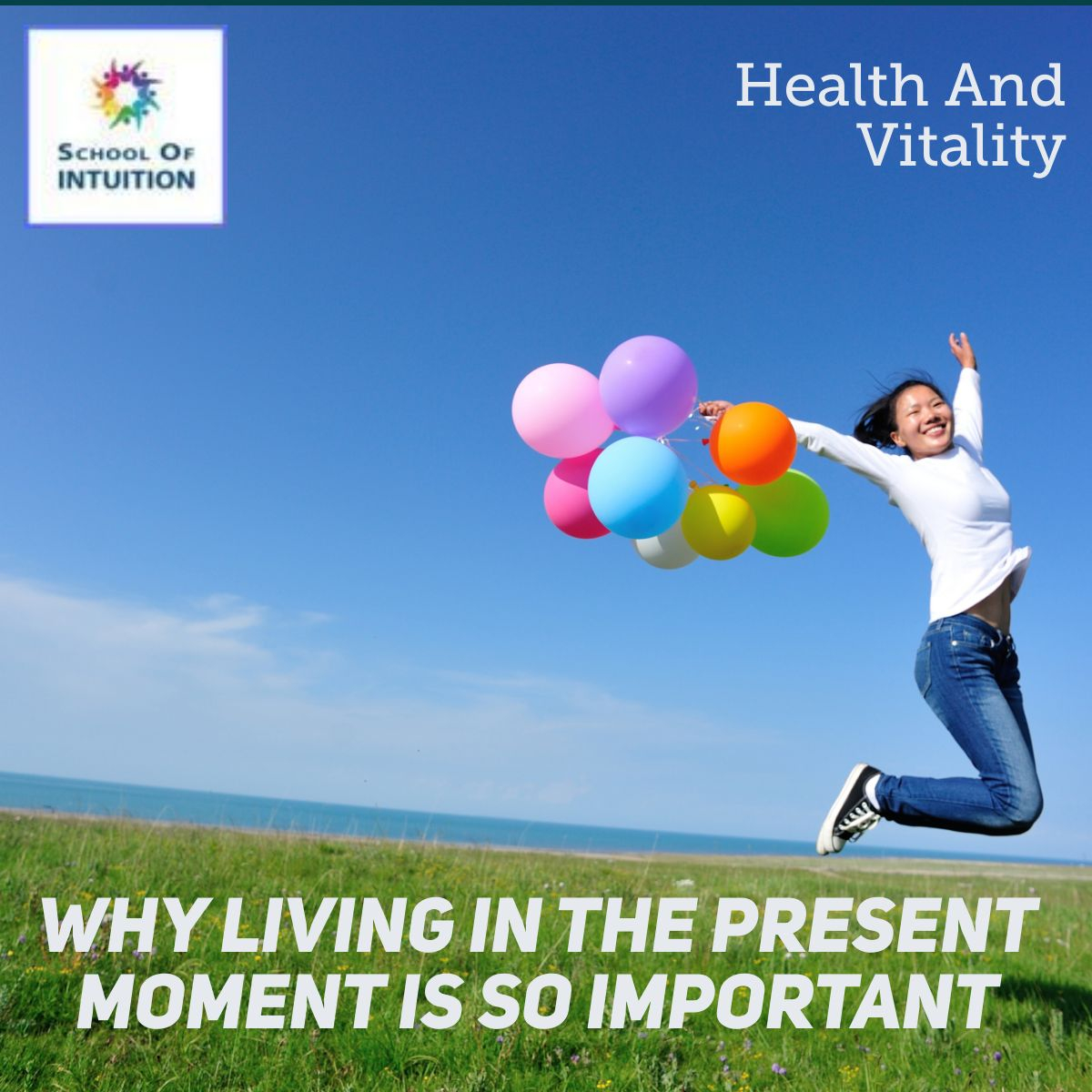 SCHOOL OF INTUITION

Health And Vitality

WHY LIVING IN THE PRESENT MOMENT IS SO IMPORTANT